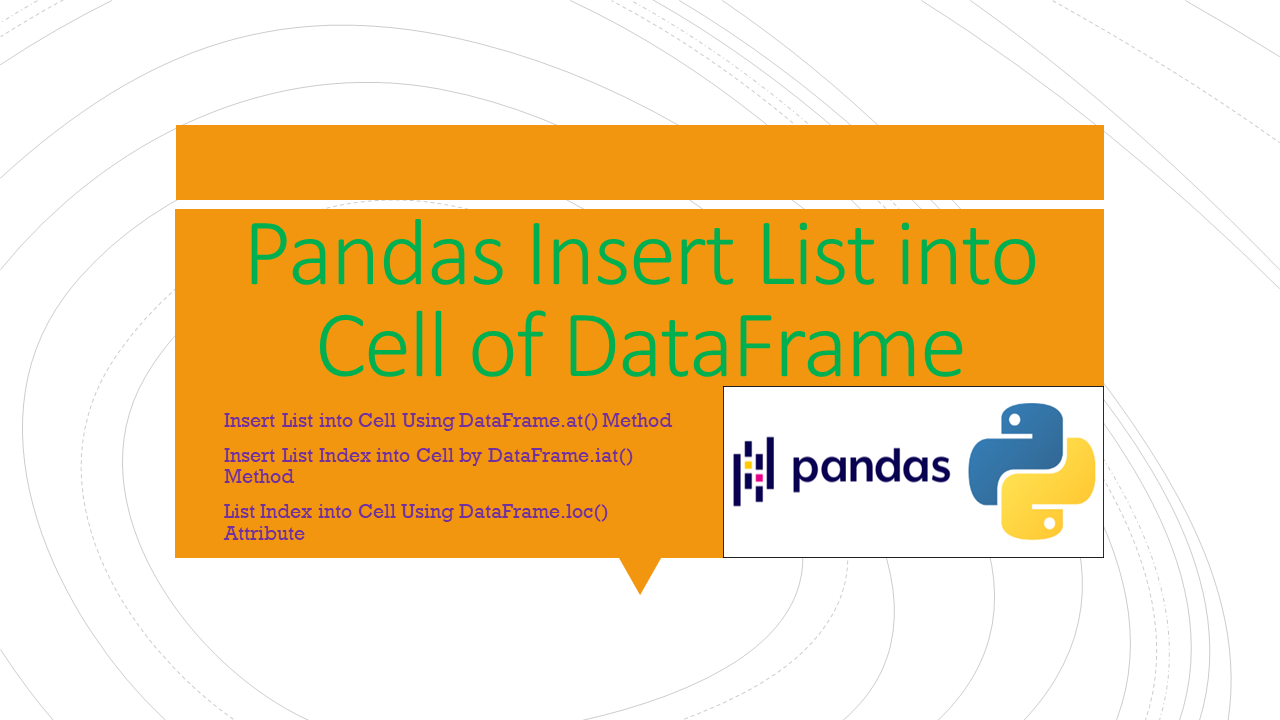 Pandas Insert List into Cell of DataFrame

Insert List into Cell Using DataFrame.at() Method

Insert List Index into Cell by DataFrame.iat() Method

List Index into Cell Using DataFrame.loc() Attribute

pandas